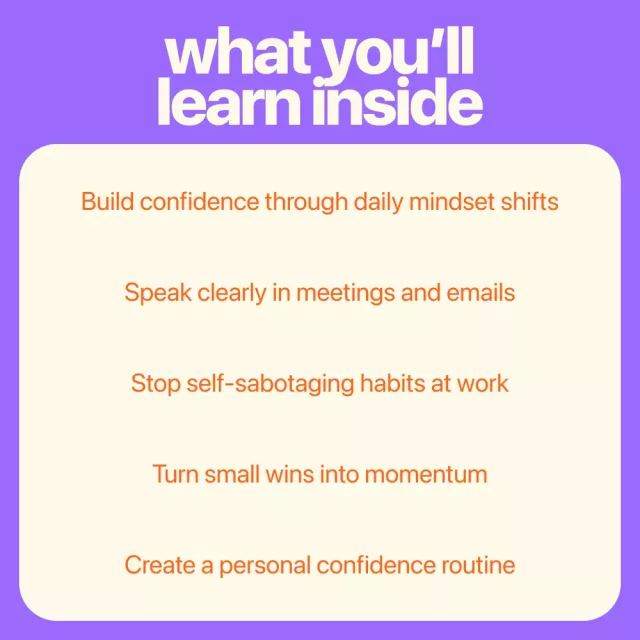 what you'll learn inside

Build confidence through daily mindset shifts

Speak clearly in meetings and emails

Stop self-sabotaging habits at work

Turn small wins into momentum

Create a personal confidence routine